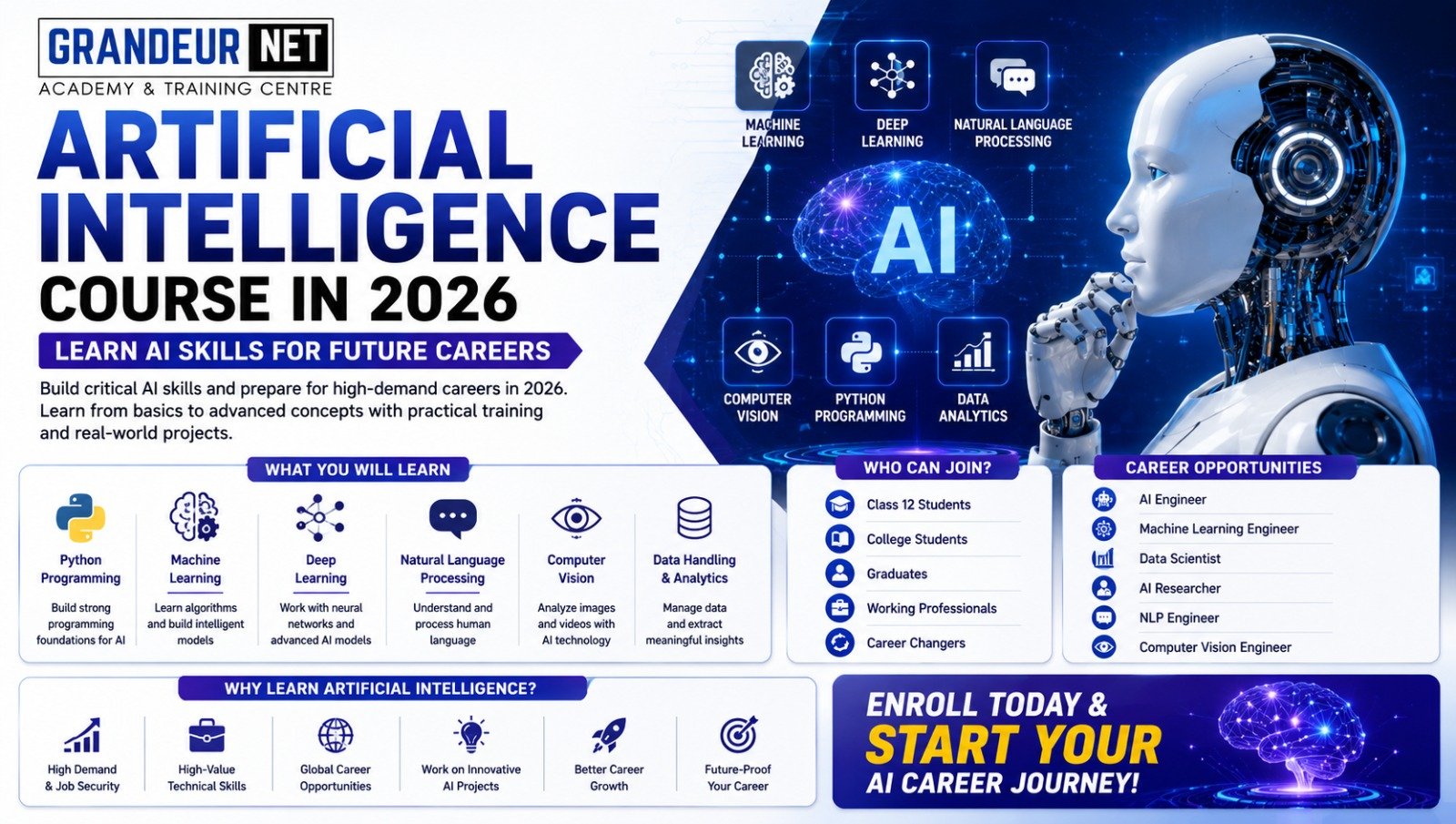 GRANDEUR NET
ACADEMY & TRAINING CENTRE

ARTIFICIAL INTELLIGENCE
COURSE IN 2026

LEARN AI SKILLS FOR FUTURE CAREERS

Build critical AI skills and prepare for high-demand careers in 2026. Learn from basics to advanced concepts with practical training and real-world projects.

MACHINE LEARNING
DEEP LEARNING
NATURAL LANGUAGE PROCESSING
AI
COMPUTER VISION
PYTHON PROGRAMMING
DATA ANALYTICS

WHAT YOU WILL LEARN

Python Programming
Build strong programming foundations for AI

Machine Learning
Learn algorithms and build intelligent models

Deep Learning
Work with neural networks and advanced AI models

Natural Language Processing
Understand and process human language

Computer Vision
Analyze images and videos with AI technology

Data Handling & Analytics
Manage data and extract meaningful insights

WHO CAN JOIN?
Class 12 Students
College Students
Graduates
Working Professionals
Career Changers

CAREER OPPORTUNITIES
AI Engineer
Machine Learning Engineer
Data Scientist
AI Researcher
NLP Engineer
Computer Vision Engineer

WHY LEARN ARTIFICIAL INTELLIGENCE?
High Demand & Job Security
High-Value Technical Skills
Global Career Opportunities
Work on Innovative AI Projects
Better Career Growth
Future-Proof Your Career

ENROLL TODAY &
START YOUR
AI CAREER JOURNEY!